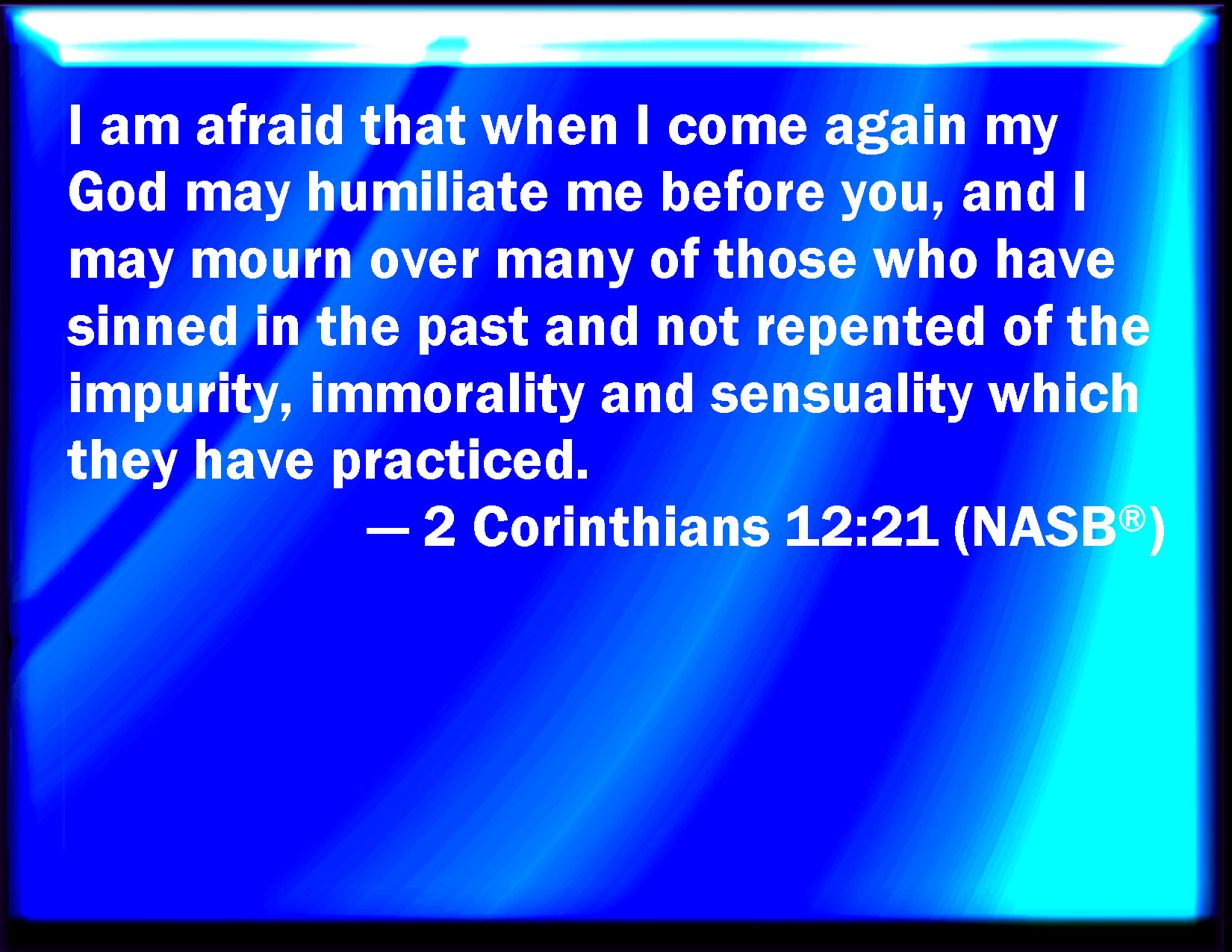 I am afraid that when I come again my God may humiliate me before you, and I may mourn over many of those who have sinned in the past and not repented of the impurity, immorality and sensuality which they have practiced.

— 2 Corinthians 12:21 (NASB®)